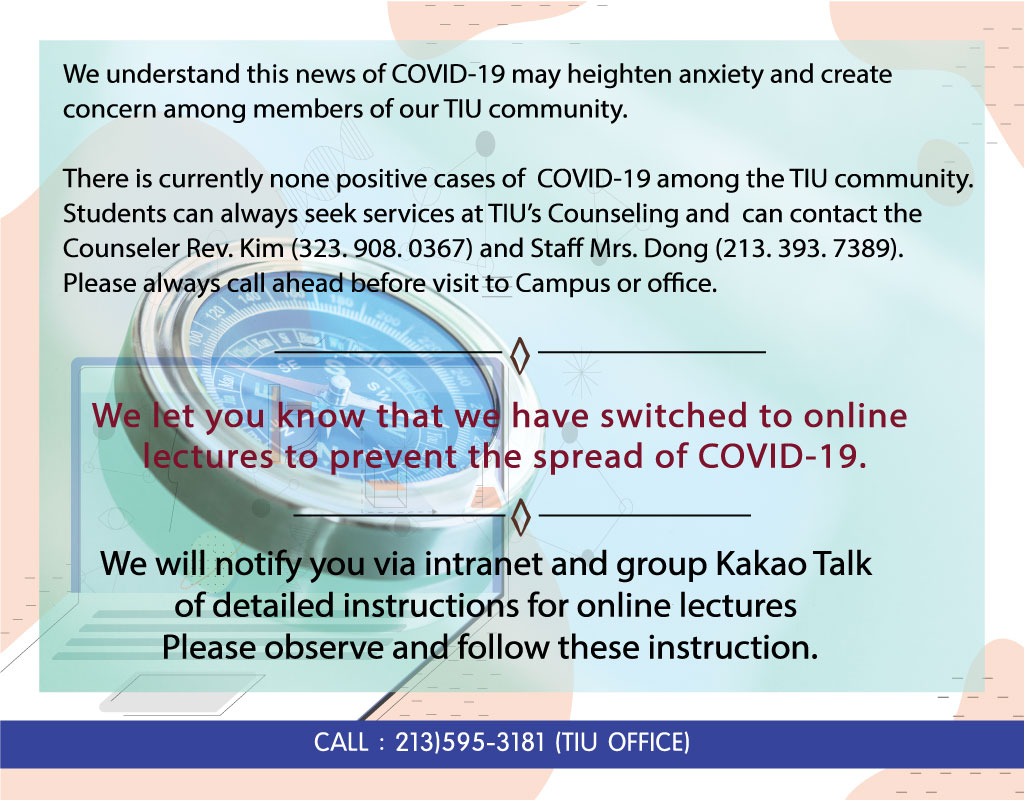 We understand this news of COVID-19 may heighten anxiety and create concern among members of our TIU community.

There is currently none positive cases of COVID-19 among the TIU community. Students can always seek services at TIU's Counseling and can contact the Counseler Rev. Kim (323. 908. 0367) and Staff Mrs. Dong (213. 393. 7389). Please always call ahead before visit to Campus or office.

We let you know that we have switched to online lectures to prevent the spread of COVID-19.

We will notify you via intranet and group Kakao Talk of detailed instructions for online lectures Please observe and follow these instruction.

CALL : 213)595-3181 (TIU OFFICE)